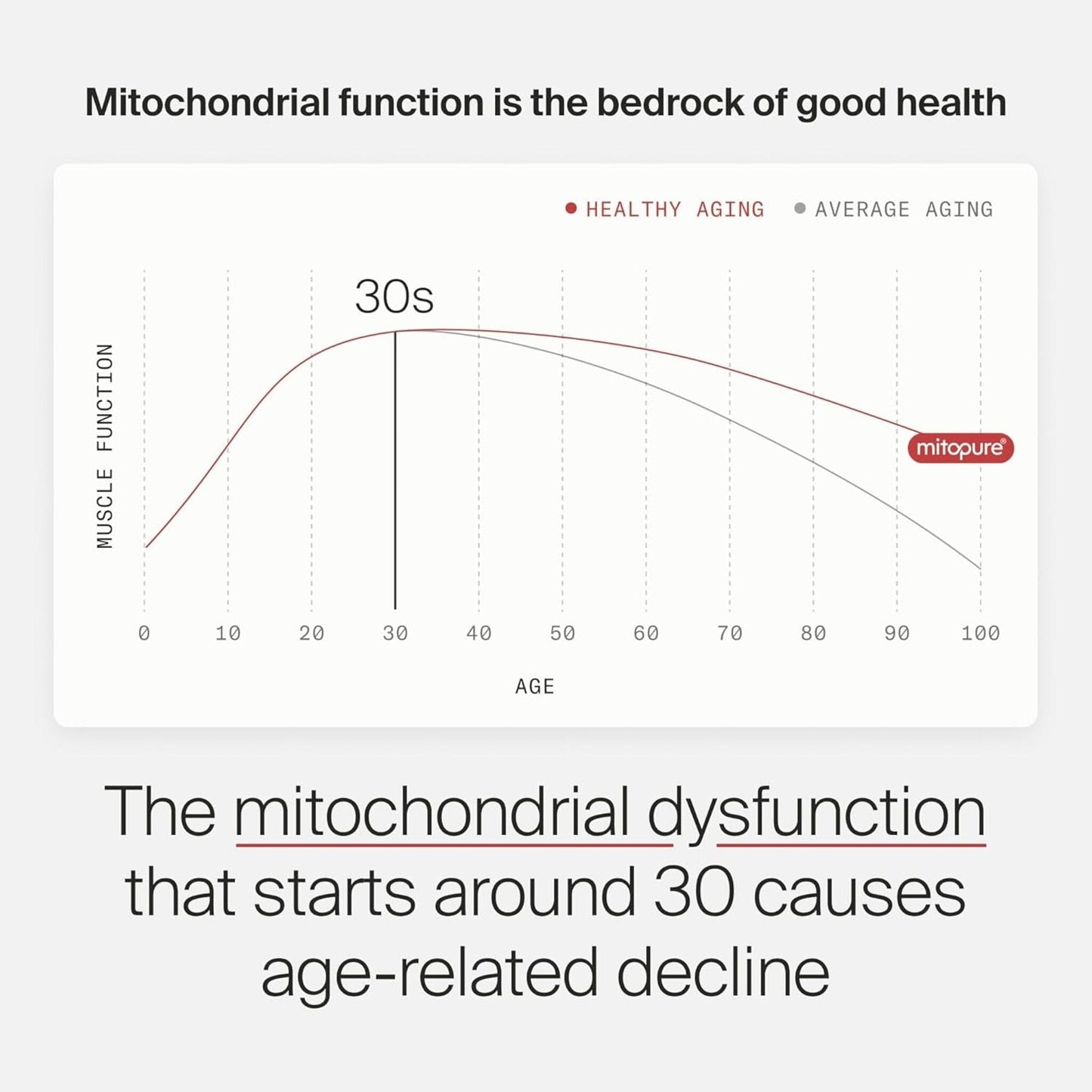 Mitochondrial function is the bedrock of good health

HEALTHY AGING AVERAGE AGING

30s

MUSCLE FUNCTION

mitopure®

0 10 20 30 40 50 60 70 80 90 100

AGE

The mitochondrial dysfunction that starts around 30 causes age-related decline